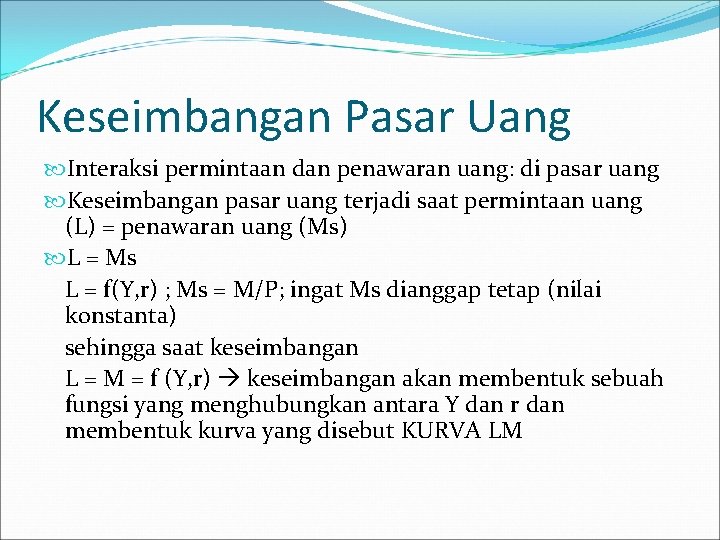 Keseimbangan Pasar Uang

Interaksi permintaan dan penawaran uang: di pasar uang

Keseimbangan pasar uang terjadi saat permintaan uang (L) = penawaran uang (Ms)

L = Ms

L = f(Y,r) ; Ms = M/P; ingat Ms dianggap tetap (nilai konstanta)

sehingga saat keseimbangan

L = M = f (Y,r) → keseimbangan akan membentuk sebuah fungsi yang menghubungkan antara Y dan r dan membentuk kurva yang disebut KURVA LM